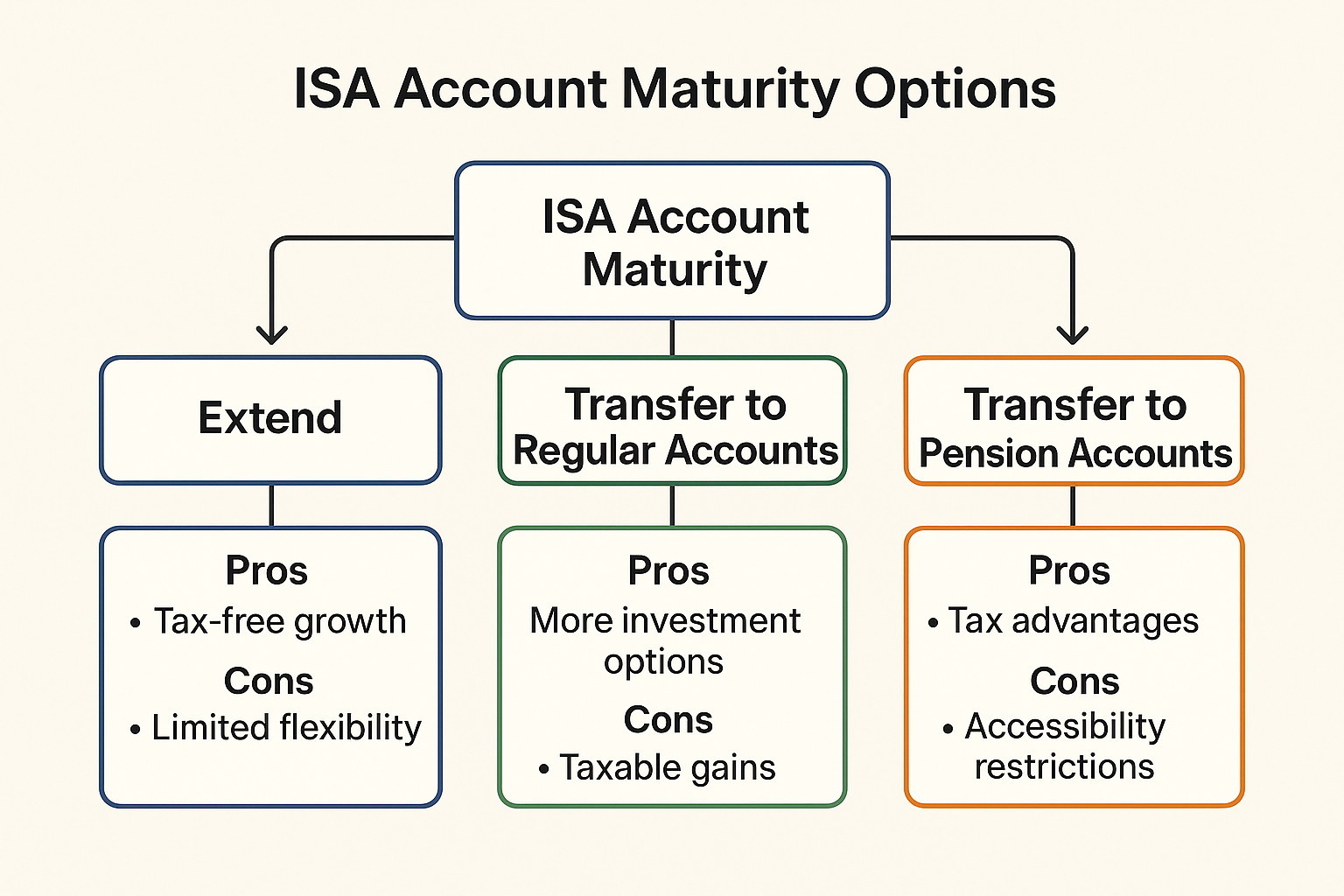 ISA Account Maturity Options

ISA Account Maturity

Extend

Pros
• Tax-free growth
Cons
• Limited flexibility

Transfer to Regular Accounts

Pros
More investment options
Cons
• Taxable gains

Transfer to Pension Accounts

Pros
• Tax advantages
Cons
• Accessibility restrictions